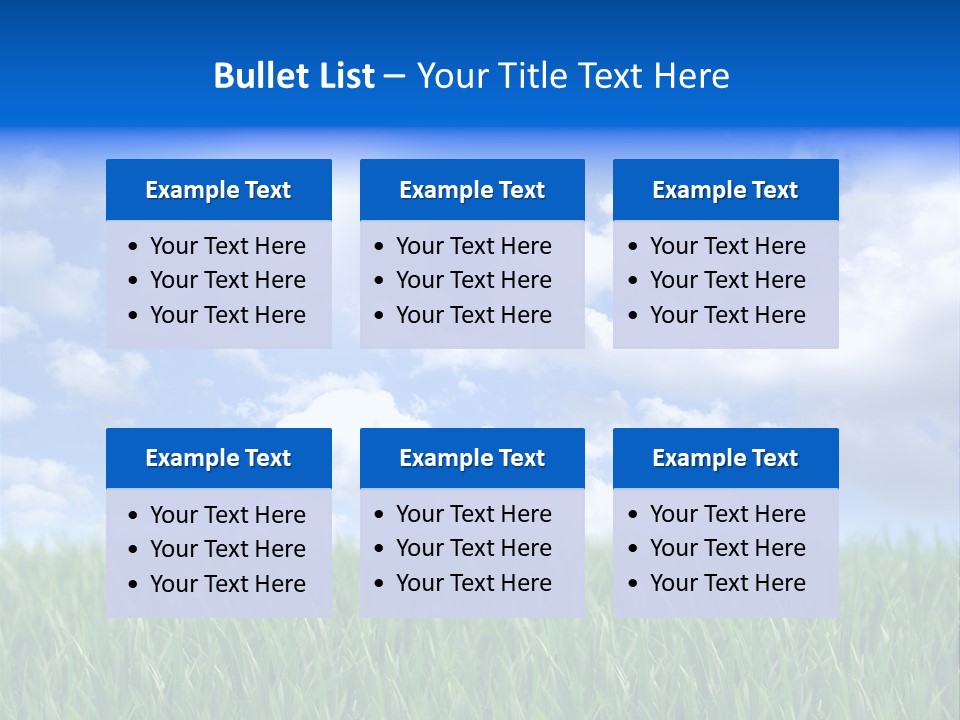 Bullet List – Your Title Text Here

Example Text
• Your Text Here
• Your Text Here
• Your Text Here

Example Text
• Your Text Here
• Your Text Here
• Your Text Here

Example Text
• Your Text Here
• Your Text Here
• Your Text Here

Example Text
• Your Text Here
• Your Text Here
• Your Text Here

Example Text
• Your Text Here
• Your Text Here
• Your Text Here

Example Text
• Your Text Here
• Your Text Here
• Your Text Here